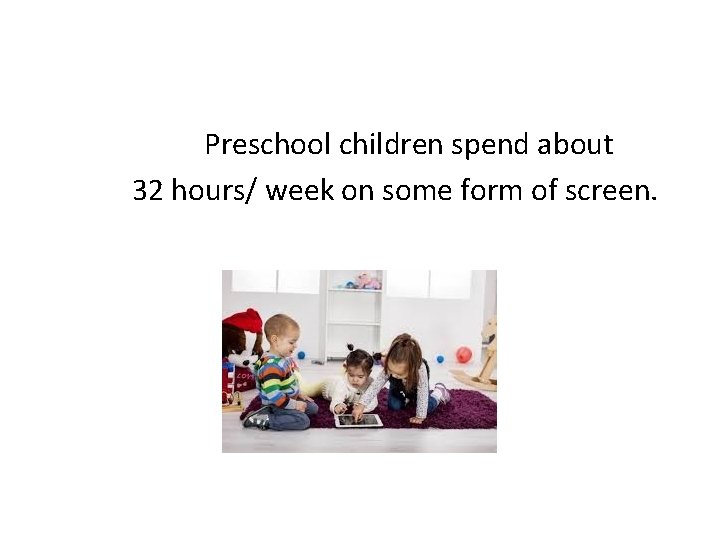 Preschool children spend about
32 hours/ week on some form of screen.